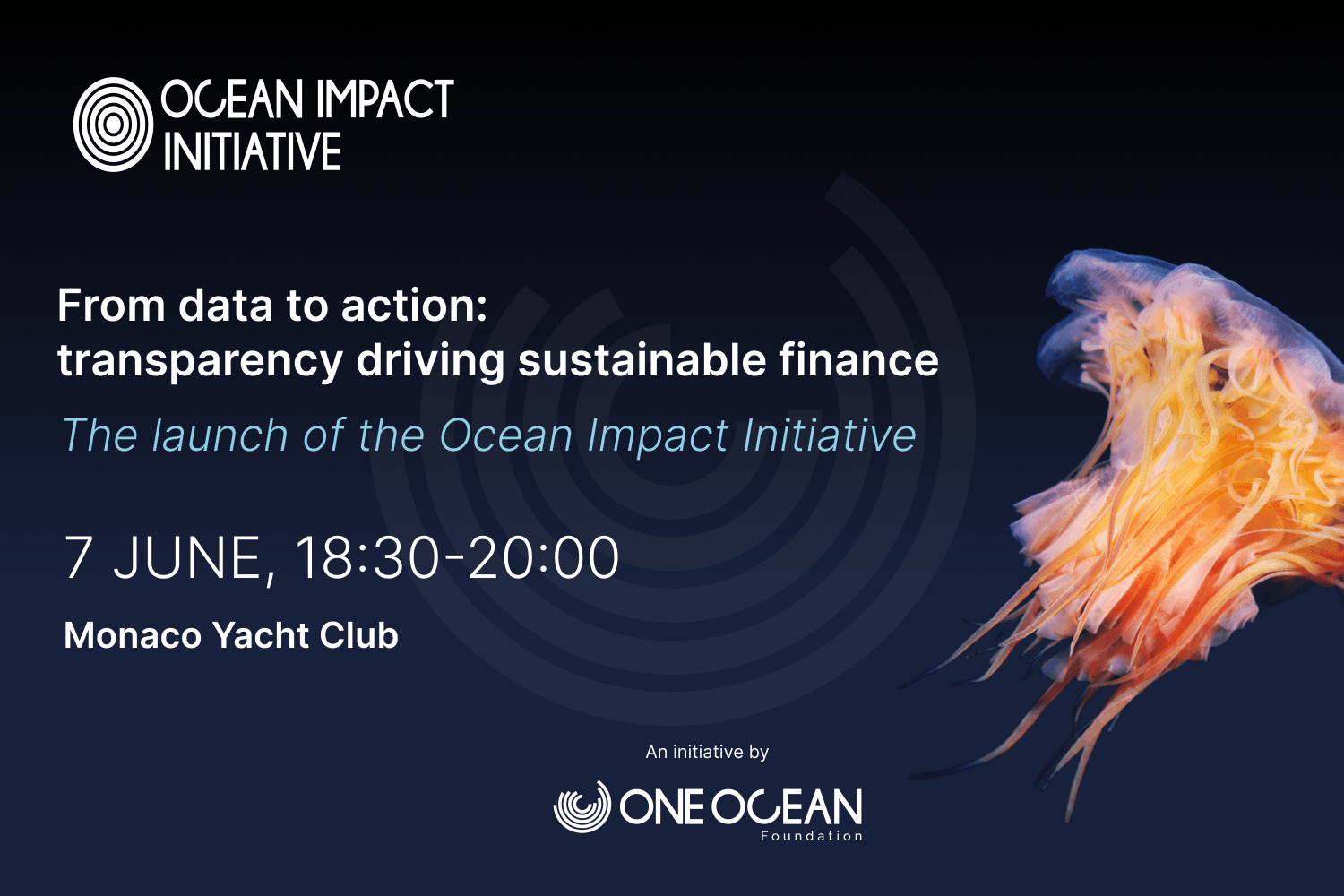 OCEAN IMPACT INITIATIVE

From data to action: transparency driving sustainable finance

The launch of the Ocean Impact Initiative

7 JUNE, 18:30-20:00

Monaco Yacht Club

An initiative by

ONE OCEAN Foundation